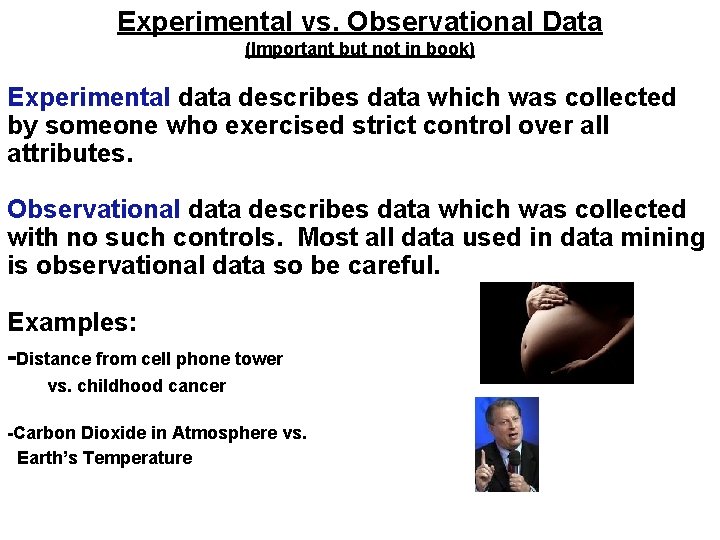 Experimental vs. Observational Data

(Important but not in book)

Experimental data describes data which was collected by someone who exercised strict control over all attributes.

Observational data describes data which was collected with no such controls. Most all data used in data mining is observational data so be careful.

Examples:

-Distance from cell phone tower vs. childhood cancer

-Carbon Dioxide in Atmosphere vs. Earth's Temperature